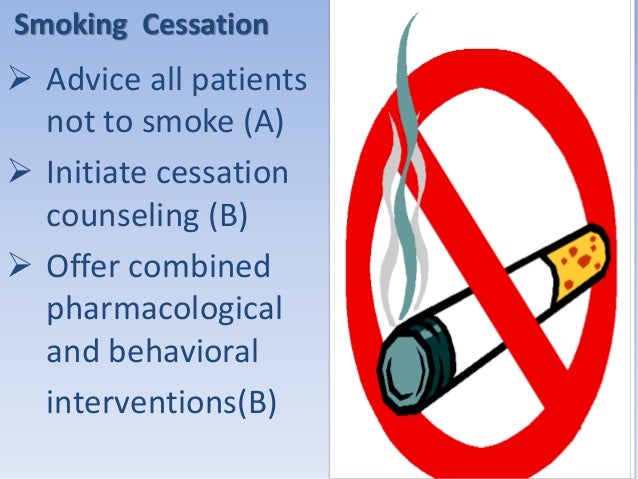 Smoking Cessation

➢ Advice all patients not to smoke (A)

➢ Initiate cessation counseling (B)

➢ Offer combined pharmacological and behavioral interventions(B)